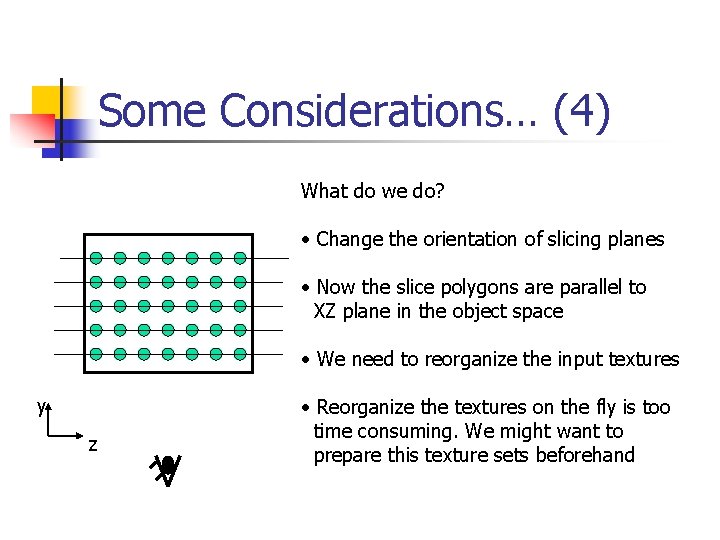 Some Considerations… (4)

What do we do?

• Change the orientation of slicing planes

• Now the slice polygons are parallel to XZ plane in the object space

• We need to reorganize the input textures

• Reorganize the textures on the fly is too time consuming. We might want to prepare this texture sets beforehand

y

z